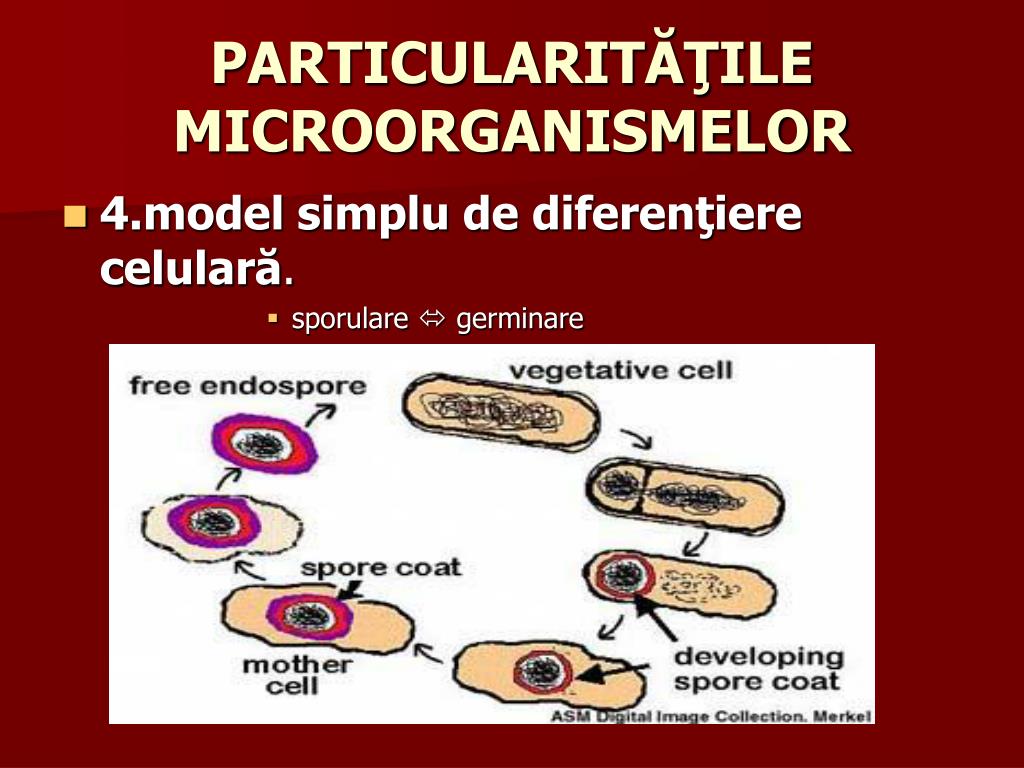 PARTICULARITĂŢILE MICROORGANISMELOR

4.model simplu de diferenţiere celulară.

sporulare ⇔ germinare

free endospore

vegetative cell

spore coat

mother cell

developing spore coat

ASM Digital Image Collection. Merkel